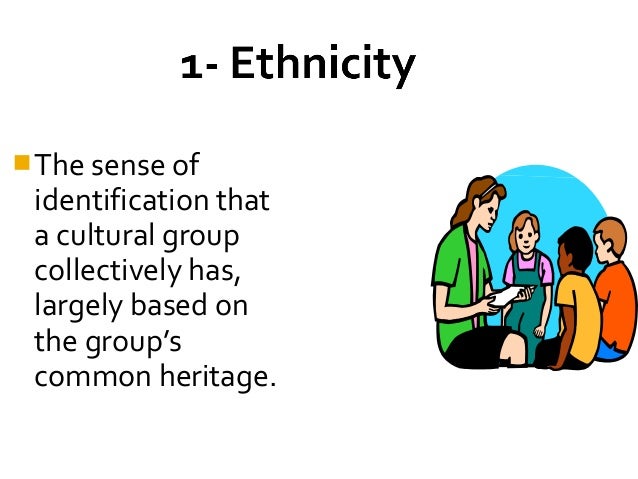 1- Ethnicity

The sense of identification that a cultural group collectively has, largely based on the group's common heritage.